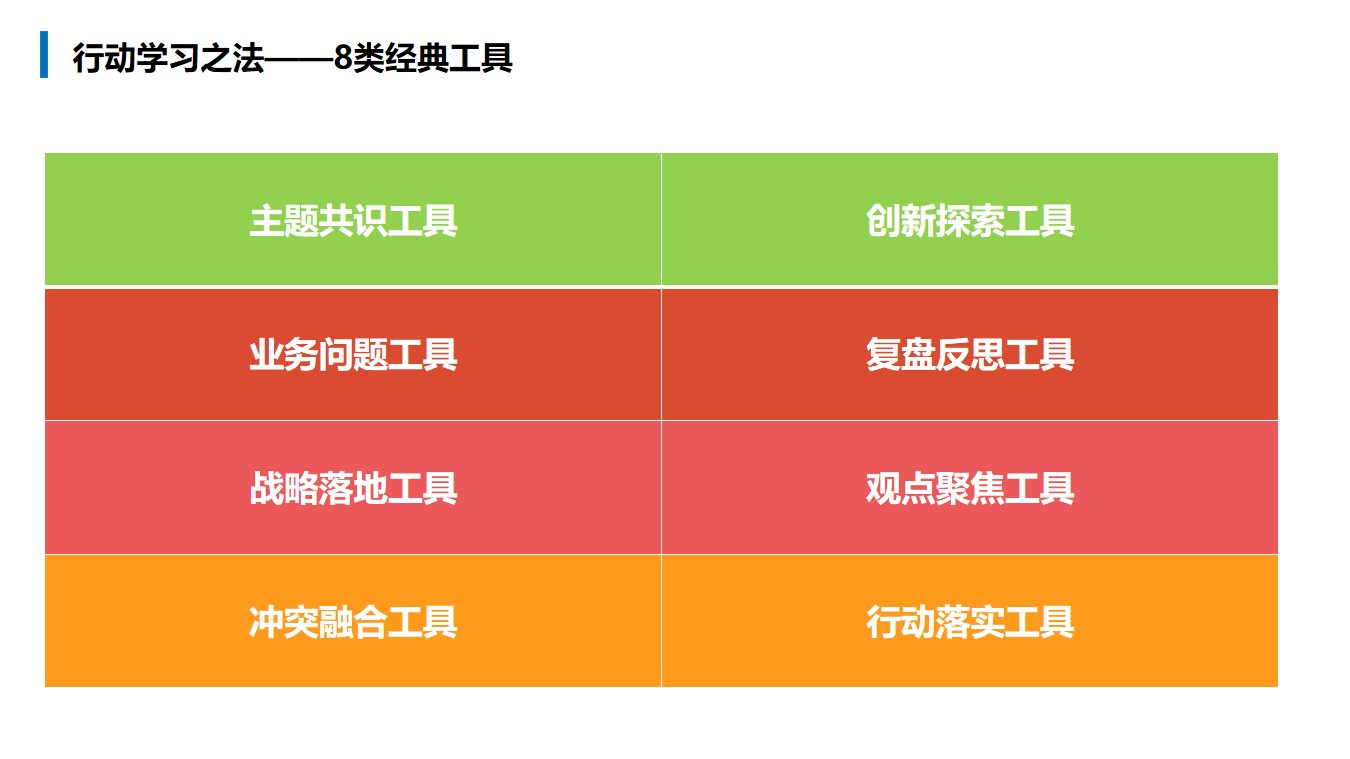 行动学习之法——8类经典工具

| 主题共识工具 | 创新探索工具 |
|---|---|
| 业务问题工具 | 复盘反思工具 |
| 战略落地工具 | 观点聚焦工具 |
| 冲突融合工具 | 行动落实工具 |